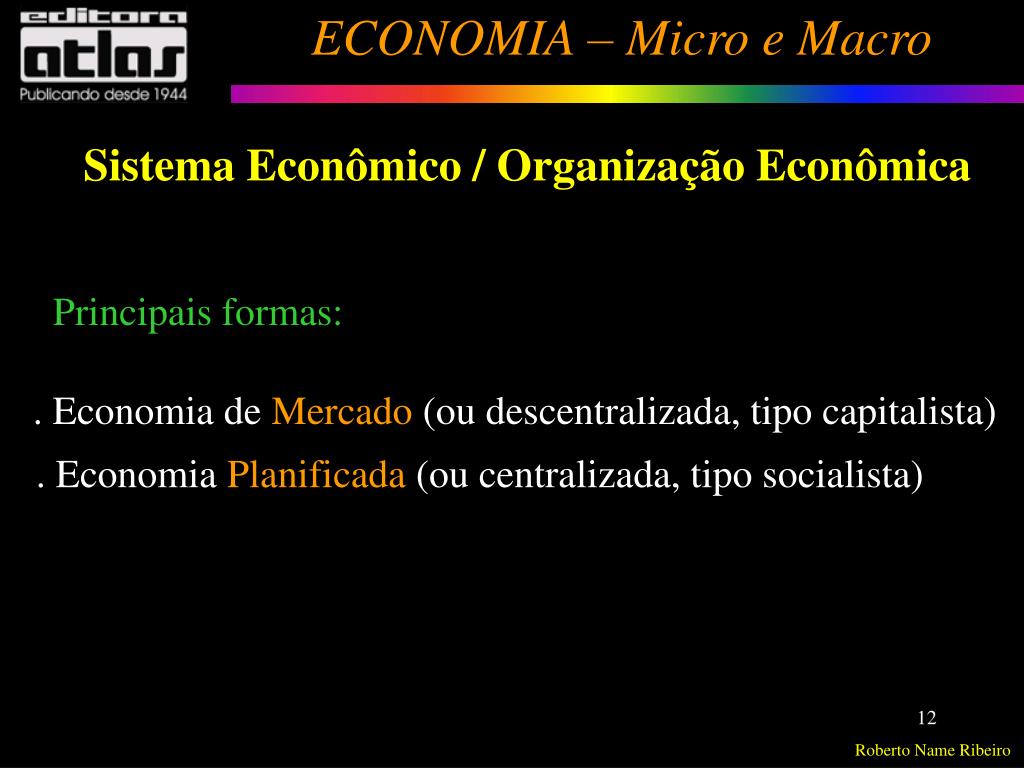 editora
atlas
Publicando desde 1944

ECONOMIA – Micro e Macro

Sistema Econômico / Organização Econômica

Principais formas:

. Economia de Mercado (ou descentralizada, tipo capitalista)

. Economia Planificada (ou centralizada, tipo socialista)

12

Roberto Name Ribeiro